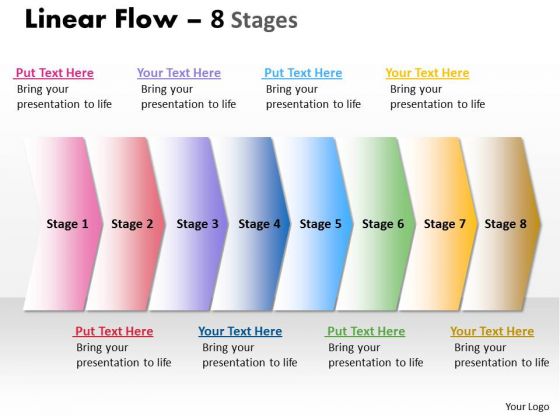 Linear Flow – 8 Stages

Put Text Here
Bring your presentation to life

Your Text Here
Bring your presentation to life

Put Text Here
Bring your presentation to life

Your Text Here
Bring your presentation to life

Stage 1

Stage 2

Stage 3

Stage 4

Stage 5

Stage 6

Stage 7

Stage 8

Put Text Here
Bring your presentation to life

Your Text Here
Bring your presentation to life

Put Text Here
Bring your presentation to life

Your Text Here
Bring your presentation to life

Your Logo